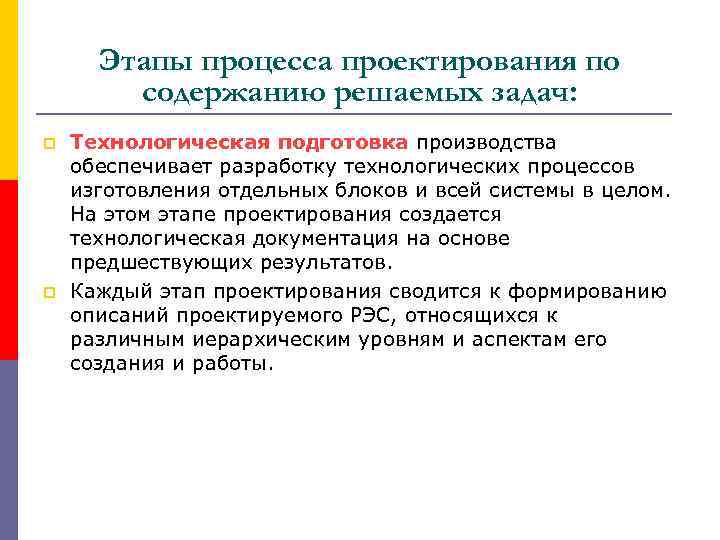 Этапы процесса проектирования по содержанию решаемых задач:

Технологическая подготовка производства обеспечивает разработку технологических процессов изготовления отдельных блоков и всей системы в целом. На этом этапе проектирования создается технологическая документация на основе предшествующих результатов.

Каждый этап проектирования сводится к формированию описаний проектируемого РЭС, относящихся к различным иерархическим уровням и аспектам его создания и работы.